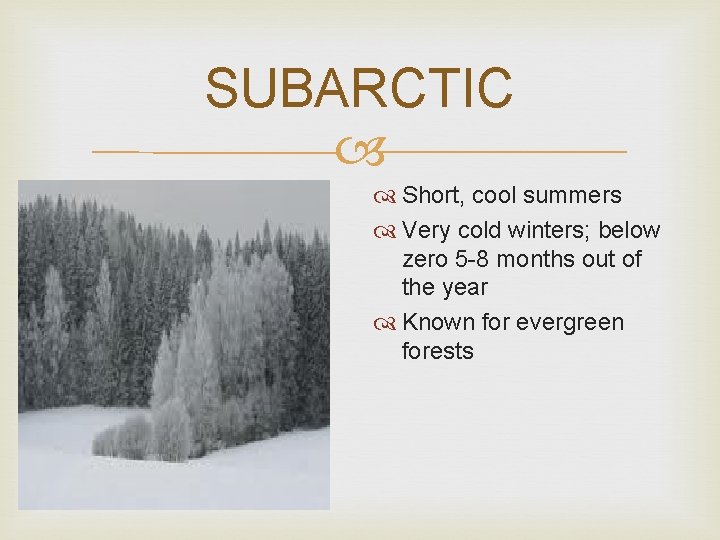 SUBARCTIC

Short, cool summers

Very cold winters; below zero 5-8 months out of the year

Known for evergreen forests